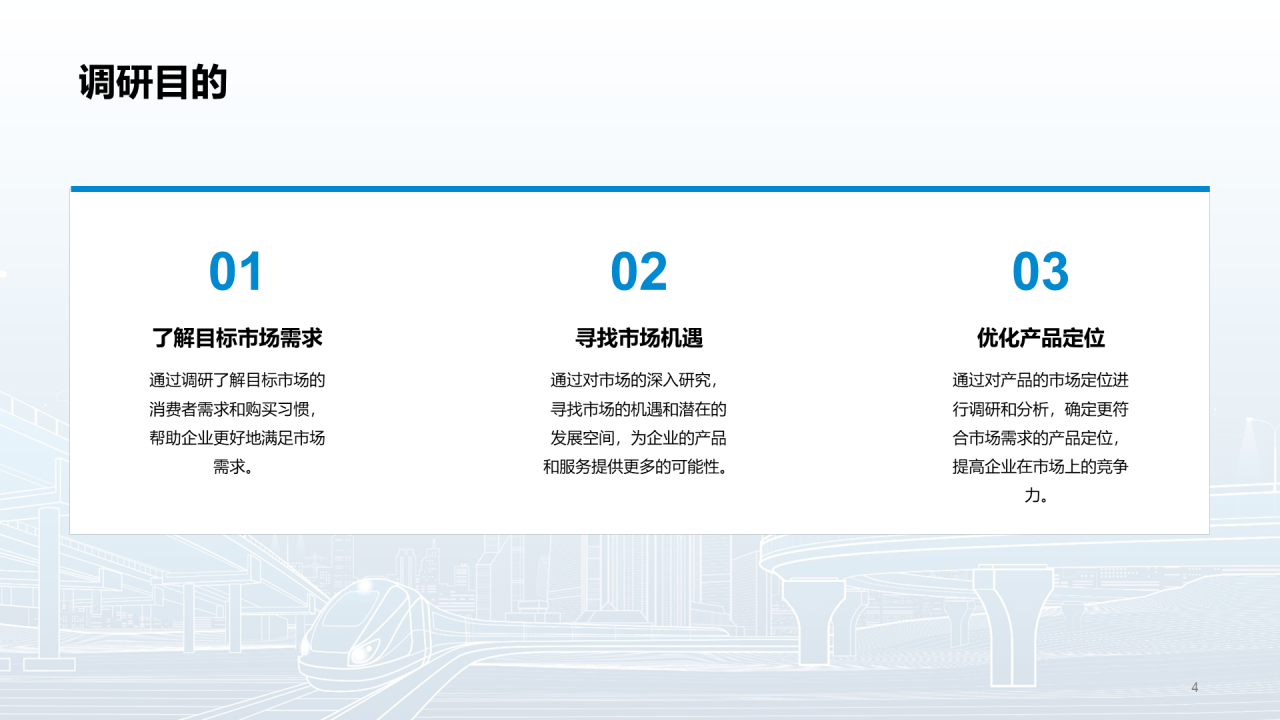 调研目的

01

了解目标市场需求

通过调研了解目标市场的消费者需求和购买习惯，帮助企业更好地满足市场需求。

02

寻找市场机遇

通过对市场的深入研究，寻找市场的机遇和潜在的发展空间，为企业的产品和服务提供更多的可能性。

03

优化产品定位

通过对产品的市场定位进行调研和分析，确定更符合市场需求的产品定位，提高企业在市场上的竞争力。

4